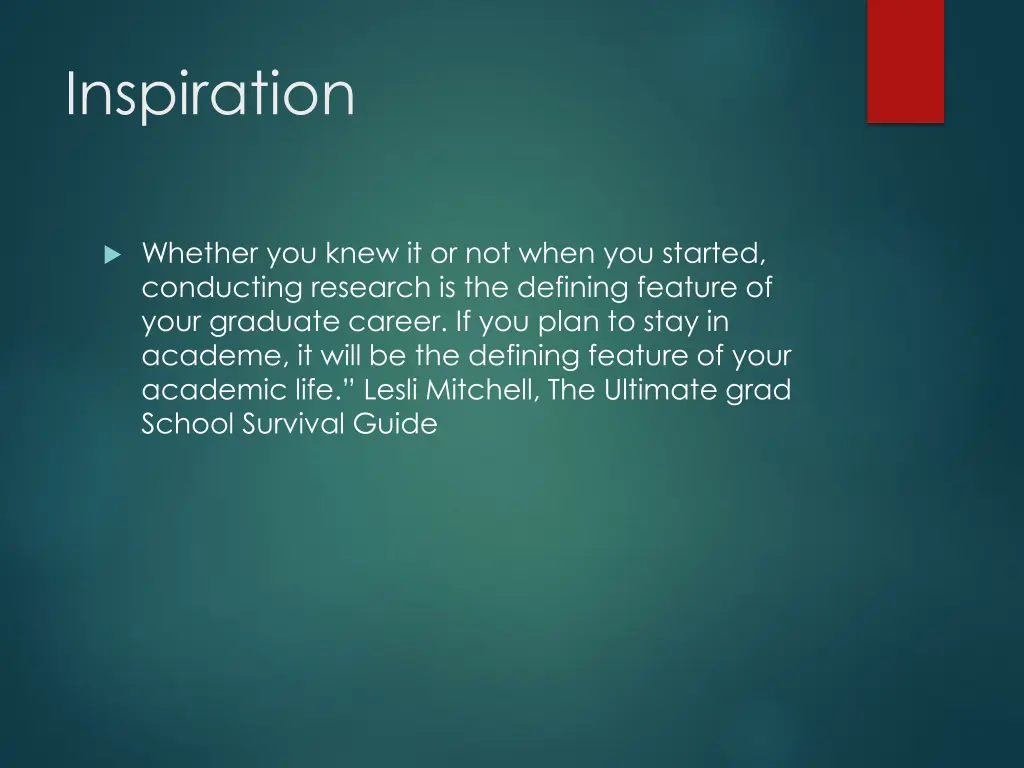 Inspiration

Whether you knew it or not when you started, conducting research is the defining feature of your graduate career. If you plan to stay in academe, it will be the defining feature of your academic life.” Lesli Mitchell, The Ultimate grad School Survival Guide